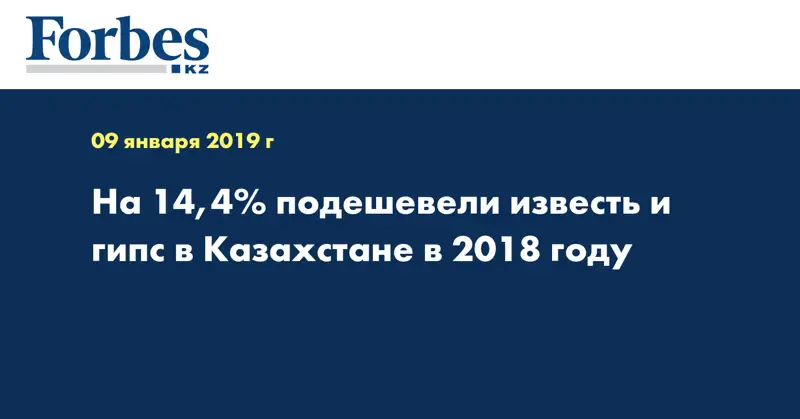 Forbes
KZ

09 января 2019 г

На 14,4% подешевели известь и гипс в Казахстане в 2018 году